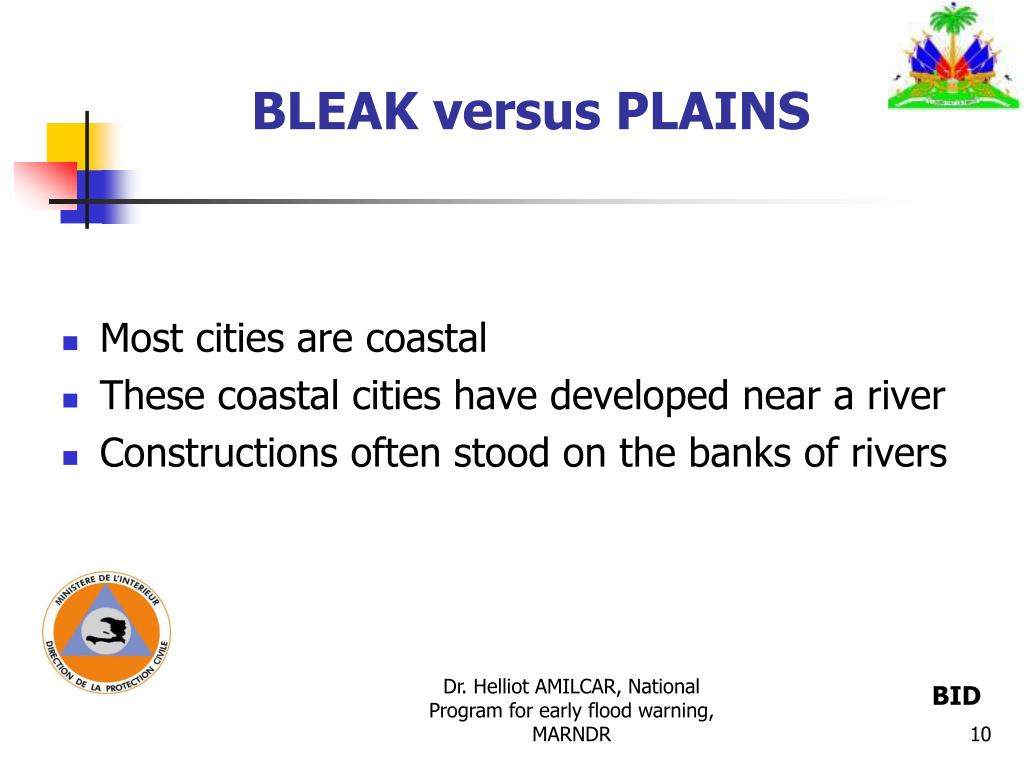 BLEAK versus PLAINS

- Most cities are coastal
- These coastal cities have developed near a river
- Constructions often stood on the banks of rivers

MINISTERE DE L'INTERIEUR
DIRECTION DE LA PROTECTION CIVILE

Dr. Helliot AMILCAR, National Program for early flood warning, MARNDR

BID

10